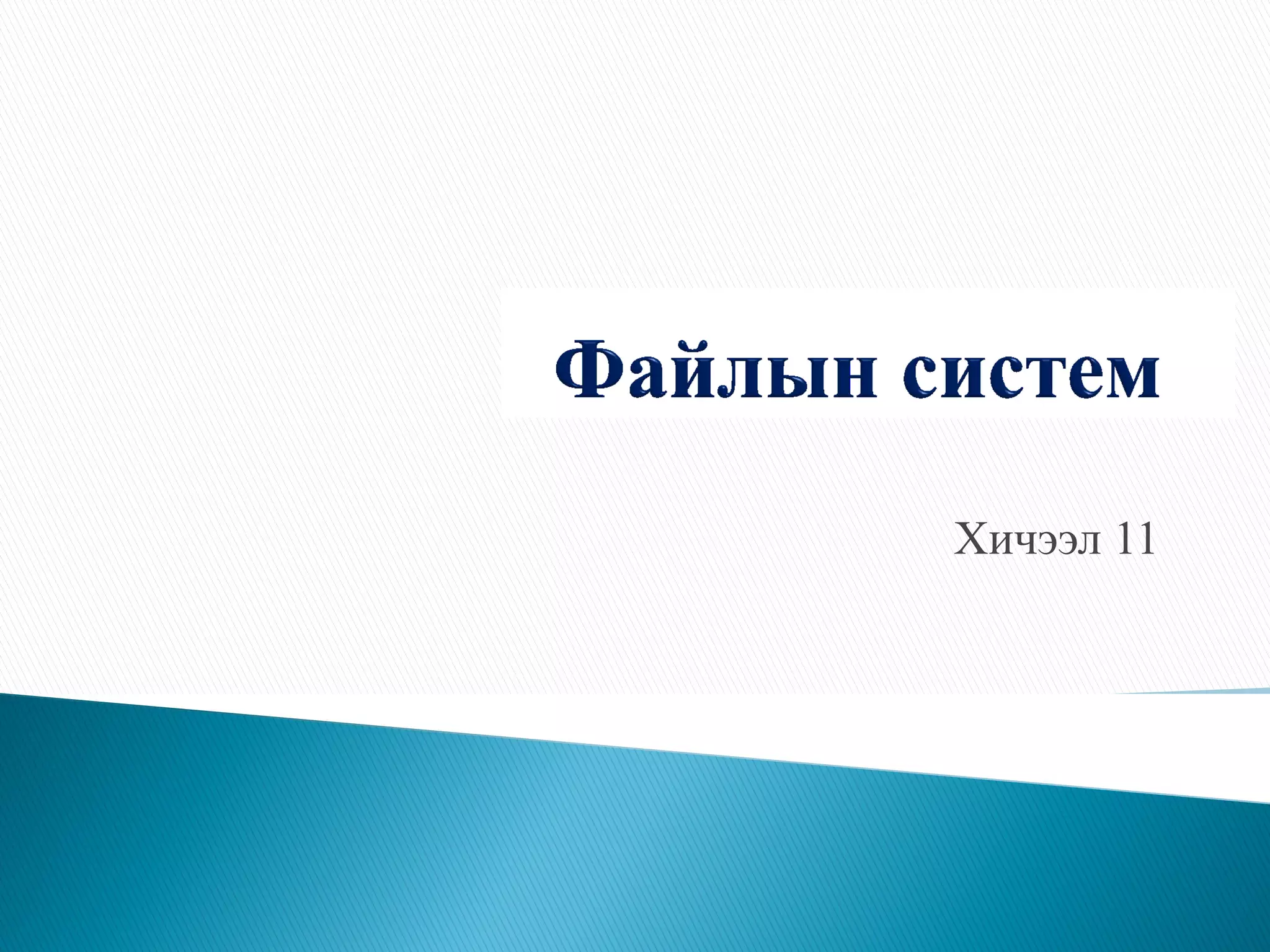 Файлын систем

Хичээл 11